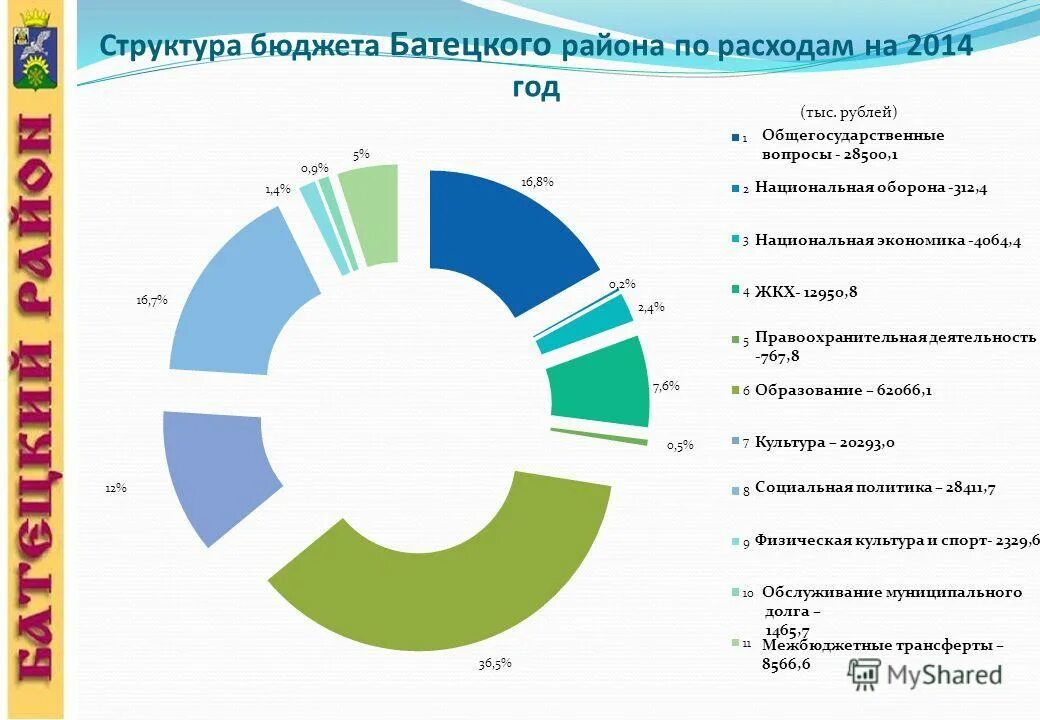 БАТЕЦКИЙ РАЙОН

Структура бюджета Батецкого района по расходам на 2014 год

(тыс. рублей)

16,8%
0,2%
2,4%
7,6%
0,5%
36,5%
12%
16,7%
1,4%
0,9%
5%

1 Общегосударственные вопросы - 28500,1
2 Национальная оборона -312,4
3 Национальная экономика -4064,4
4 ЖКХ- 12950,8
5 Правоохранительная деятельность -767,8
6 Образование – 62066,1
7 Культура – 20293,0
8 Социальная политика – 28411,7
9 Физическая культура и спорт- 2329,6
10 Обслуживание муниципального долга – 1465,7
11 Межбюджетные трансферты – 8566,6

MyShared